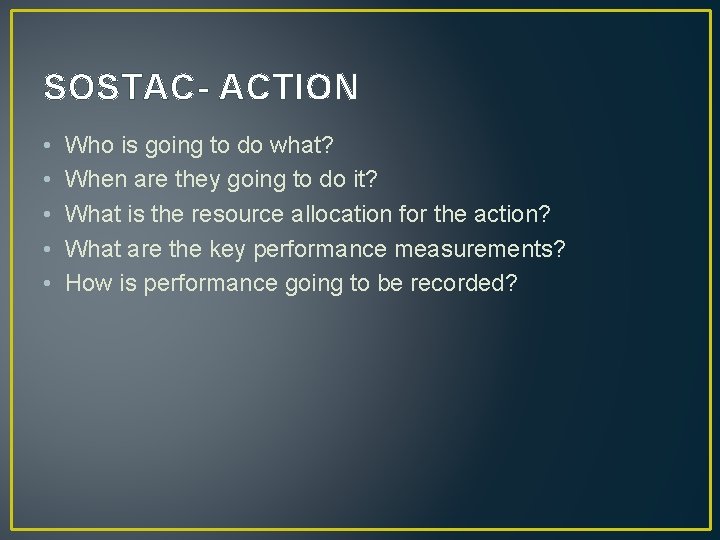 SOSTAC- ACTION

• Who is going to do what?
• When are they going to do it?
• What is the resource allocation for the action?
• What are the key performance measurements?
• How is performance going to be recorded?